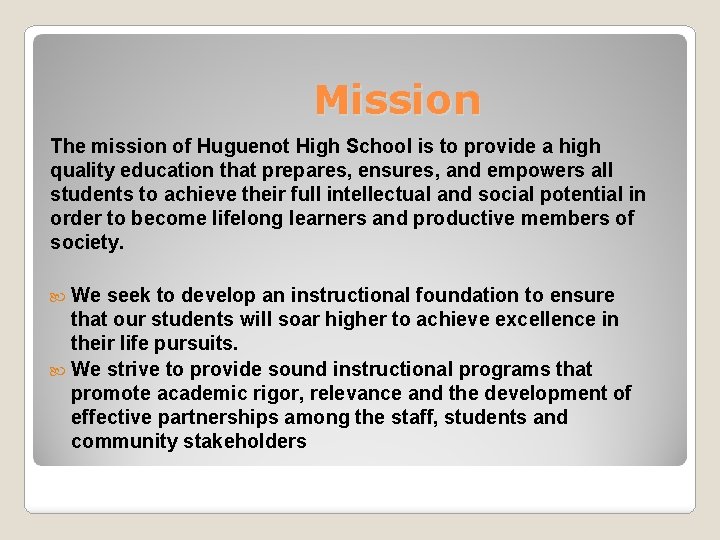 Mission

The mission of Huguenot High School is to provide a high quality education that prepares, ensures, and empowers all students to achieve their full intellectual and social potential in order to become lifelong learners and productive members of society.

We seek to develop an instructional foundation to ensure that our students will soar higher to achieve excellence in their life pursuits.
We strive to provide sound instructional programs that promote academic rigor, relevance and the development of effective partnerships among the staff, students and community stakeholders